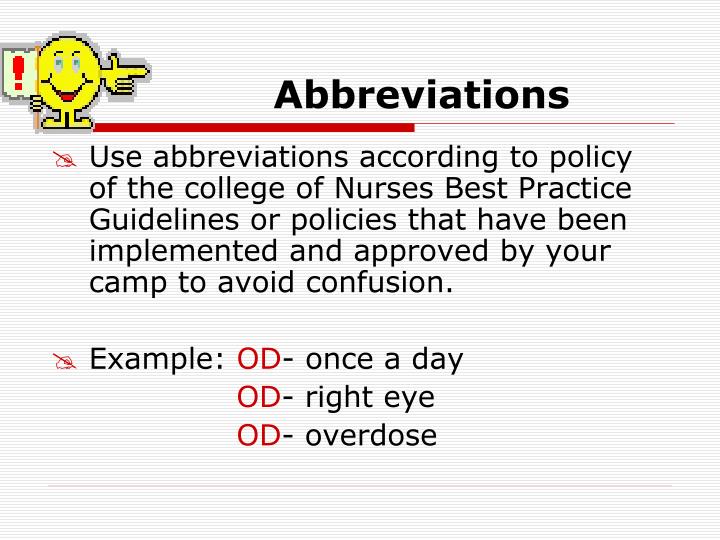 !

Abbreviations

Use abbreviations according to policy of the college of Nurses Best Practice Guidelines or policies that have been implemented and approved by your camp to avoid confusion.

Example: OD- once a day
OD- right eye
OD- overdose